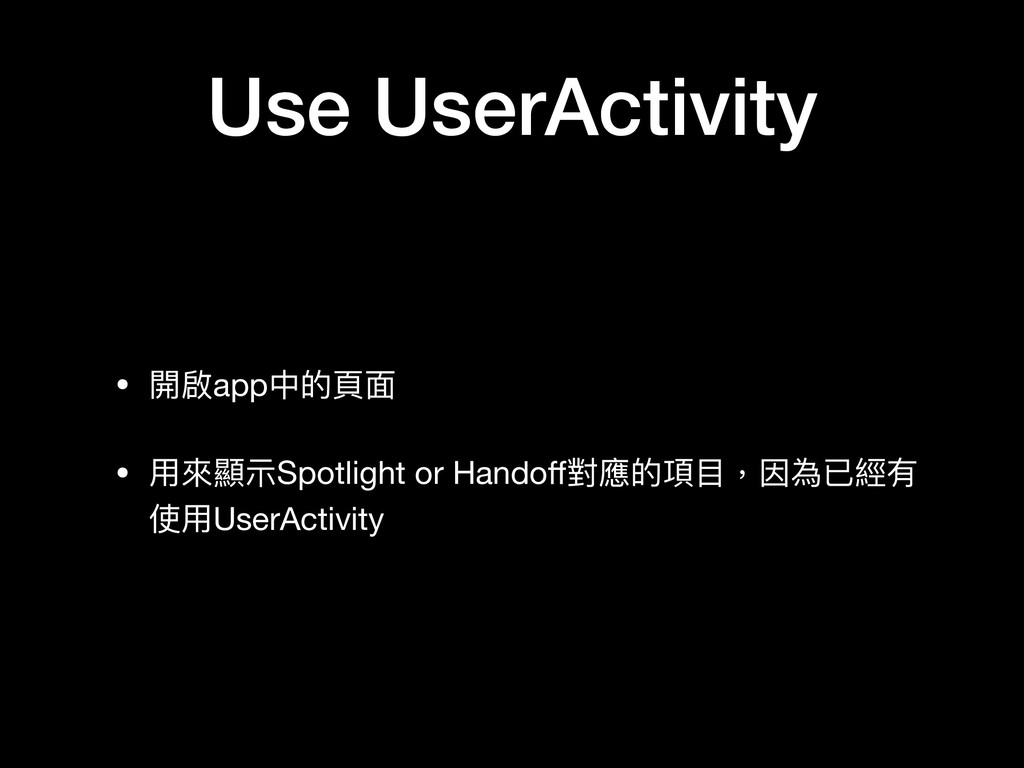 Use UserActivity

• 開啟app中的頁面

• 用來顯示Spotlight or Handoff對應的項目，因為已經有使用UserActivity